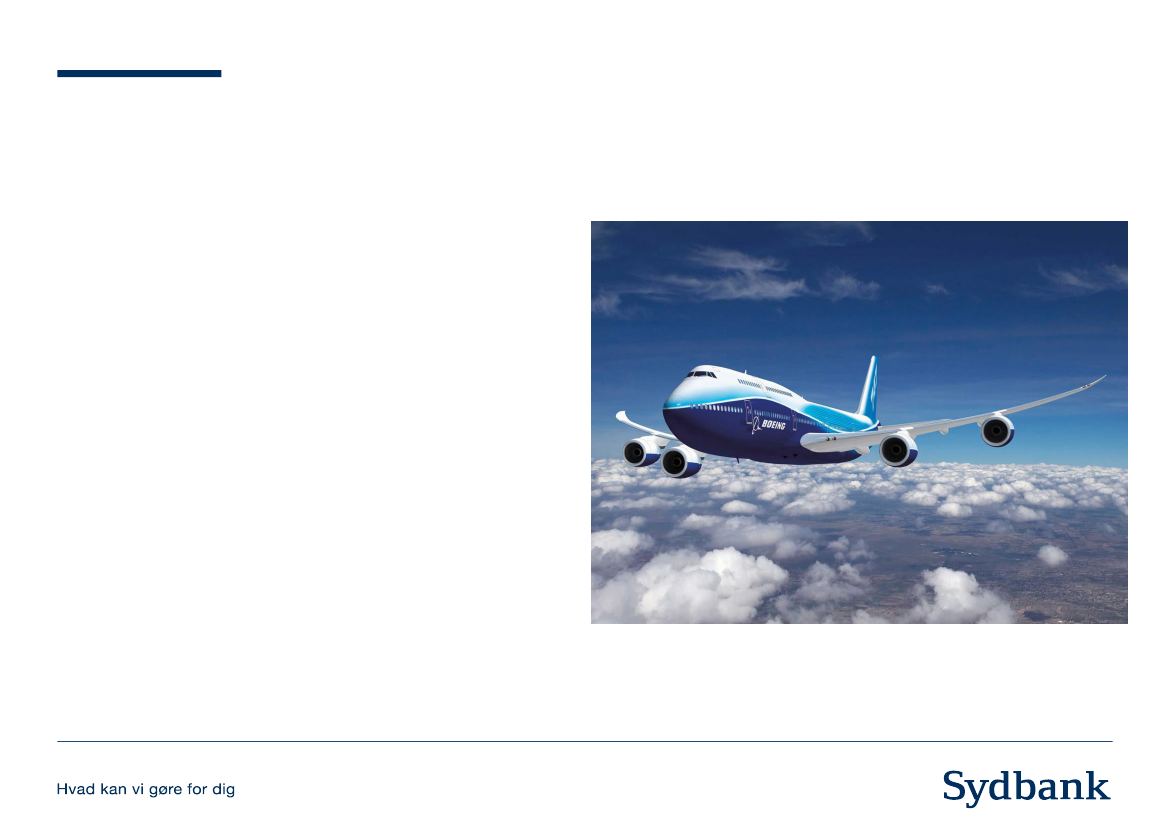 BOEING

Hvad kan vi gøre for dig

Sydbank